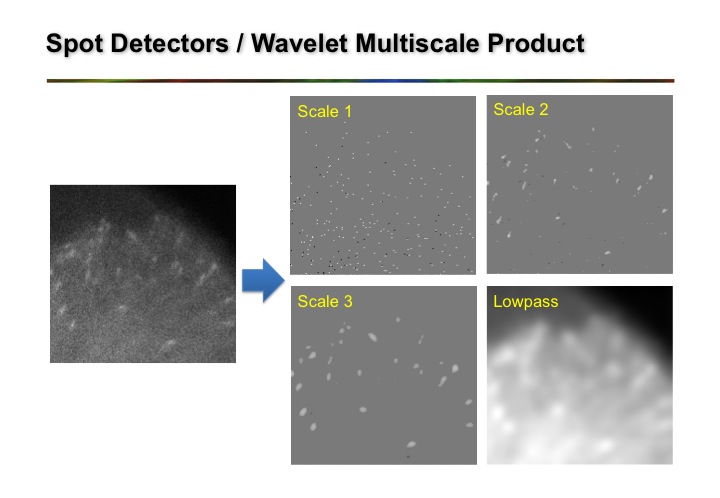 Spot Detectors / Wavelet Multiscale Product

Scale 1

Scale 2

Scale 3

Lowpass